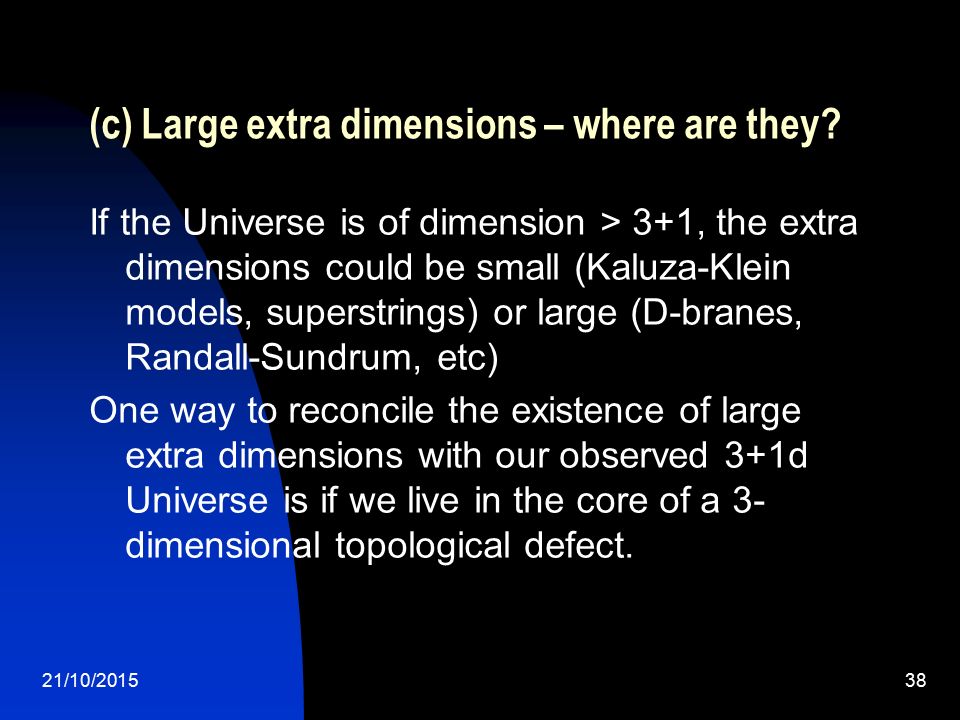 (c) Large extra dimensions – where are they?

If the Universe is of dimension > 3+1, the extra dimensions could be small (Kaluza-Klein models, superstrings) or large (D-branes, Randall-Sundrum, etc)

One way to reconcile the existence of large extra dimensions with our observed 3+1d Universe is if we live in the core of a 3-dimensional topological defect.

21/10/2015

38